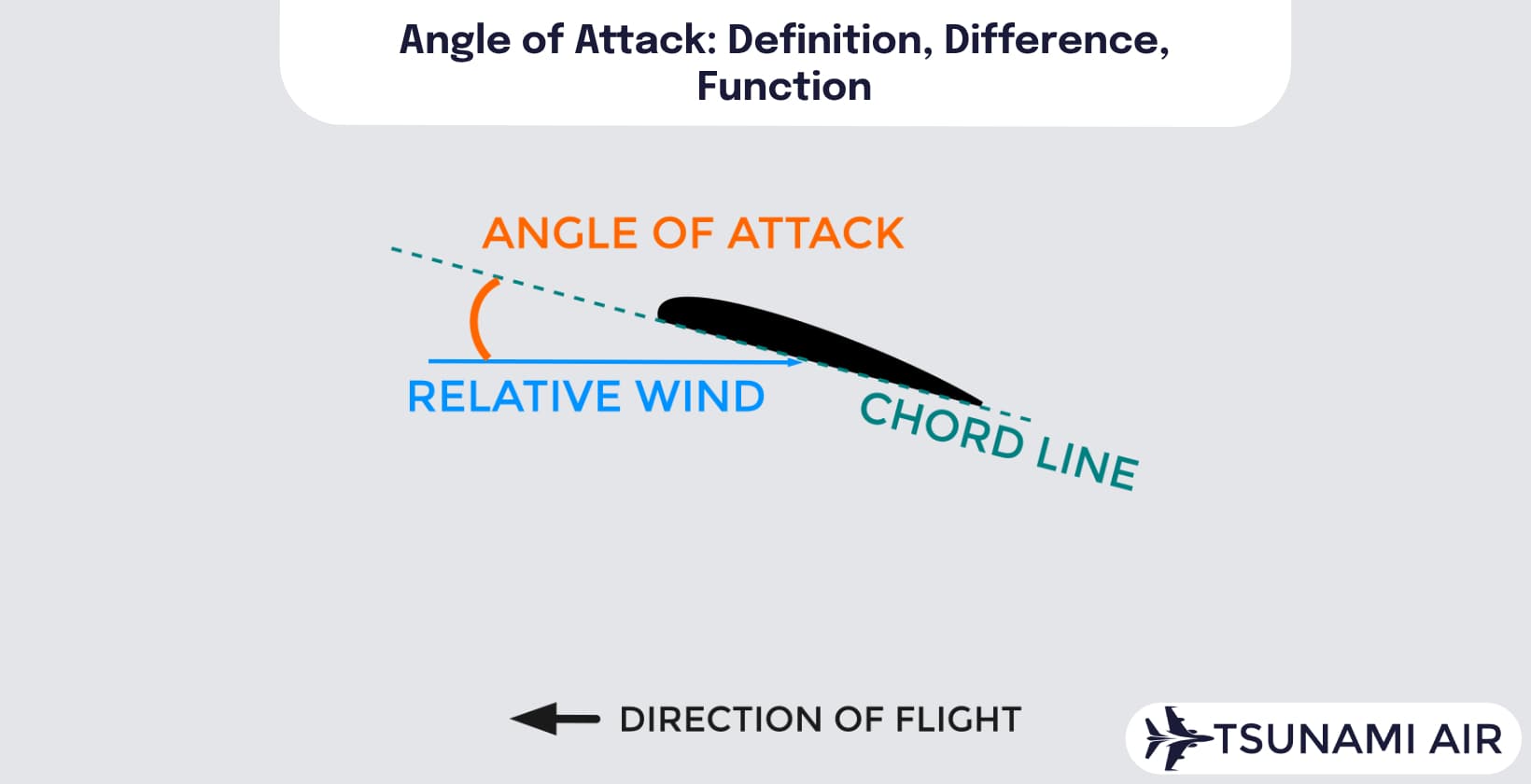 Angle of Attack: Definition, Difference, Function

ANGLE OF ATTACK

RELATIVE WIND

CHORD LINE

DIRECTION OF FLIGHT

TSUNAMI AIR